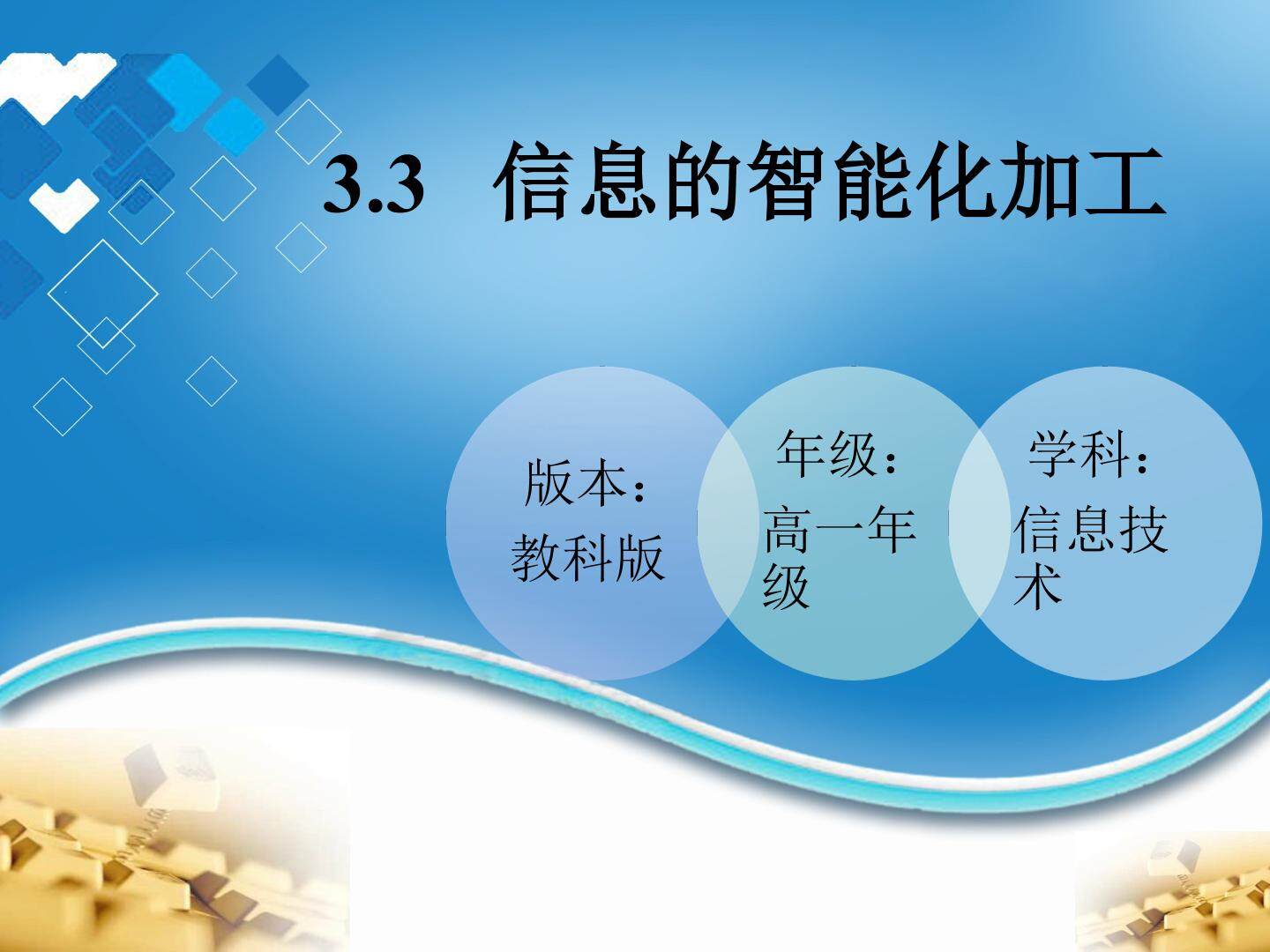 3.3 信息的智能化加工

版本：
教科版

年级：
高一年级

学科：
信息技术